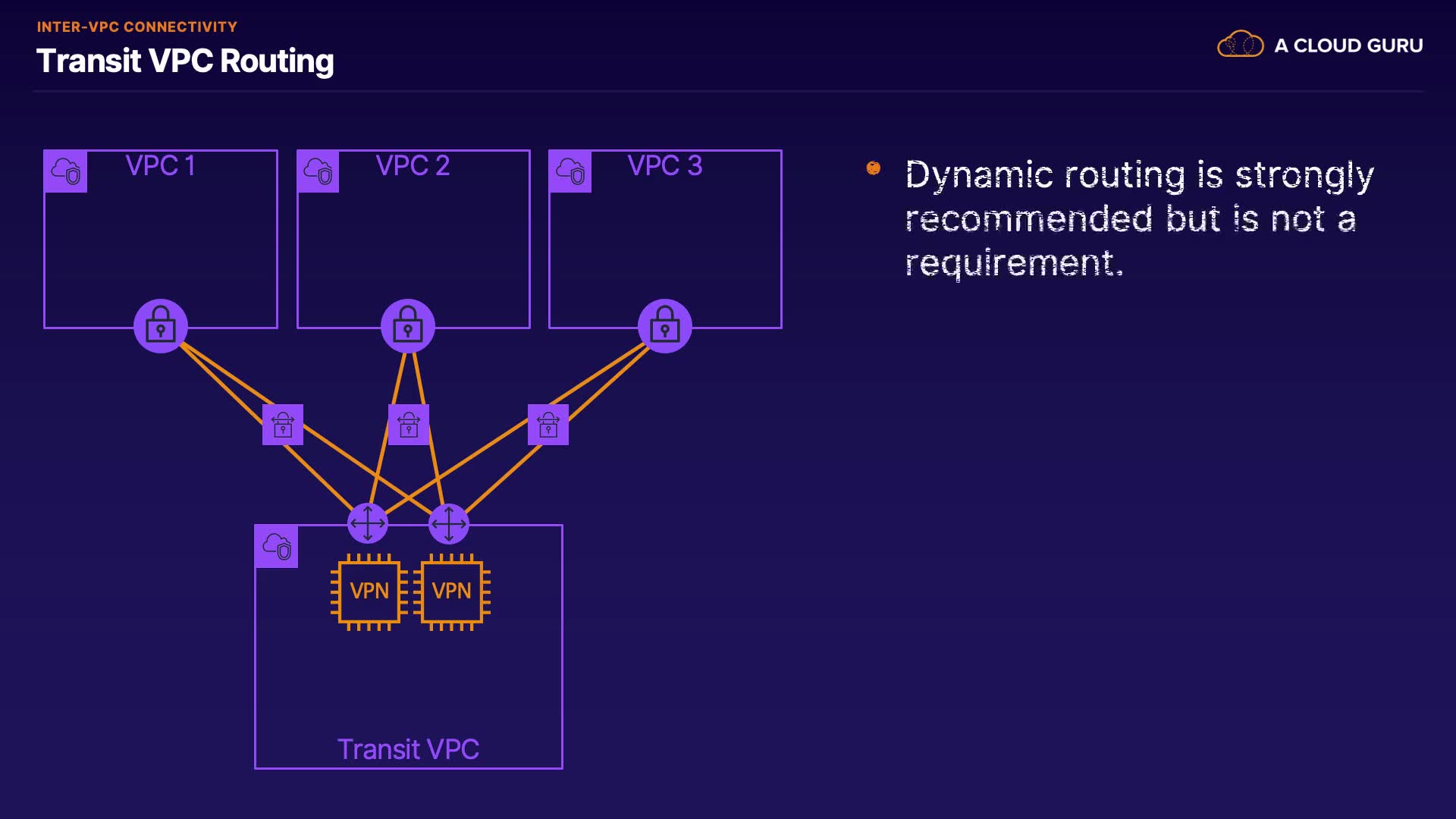 INTER-VPC CONNECTIVITY

Transit VPC Routing

A CLOUD GURU

VPC 1

VPC 2

VPC 3

VPN

VPN

Transit VPC

• Dynamic routing is strongly recommended but is not a requirement.